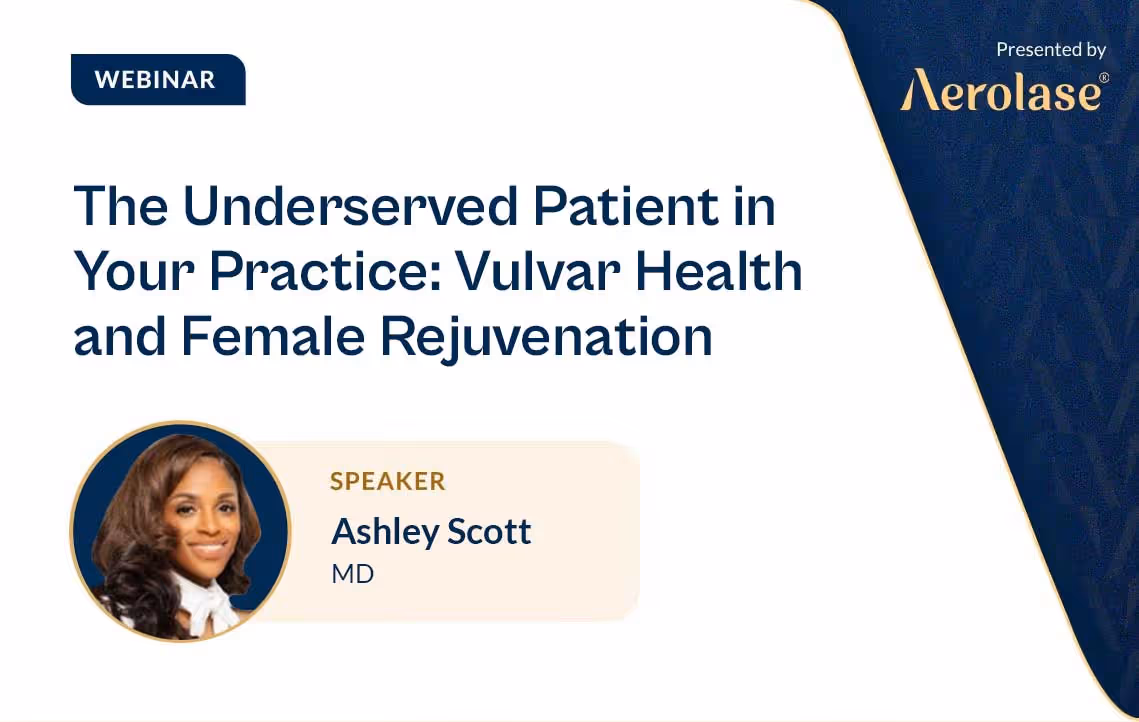 WEBINAR

Presented by
Aerolase®

The Underserved Patient in Your Practice: Vulvar Health and Female Rejuvenation

SPEAKER
Ashley Scott
MD